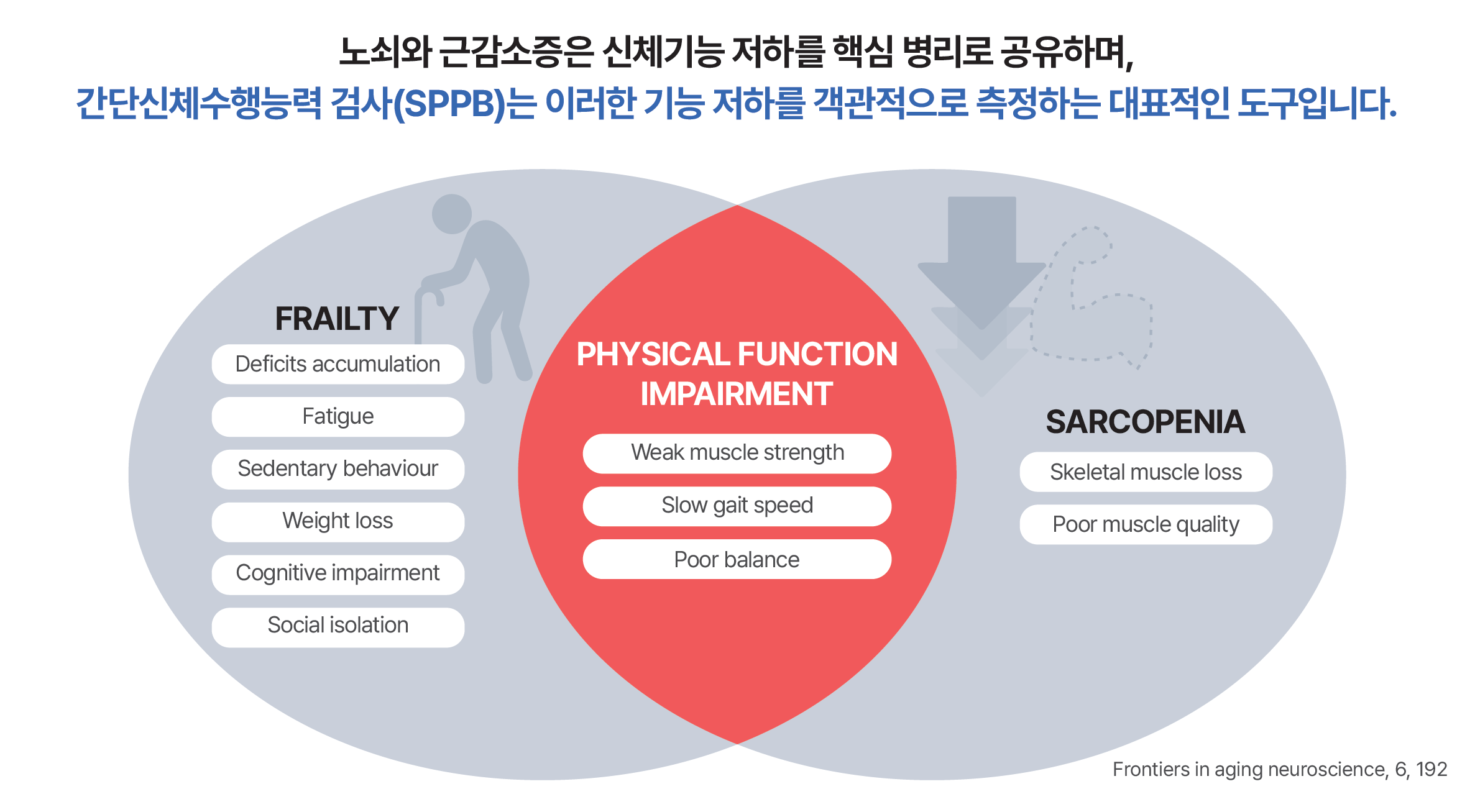 노쇠와 근감소증은 신체기능 저하를 핵심 병리로 공유하며,
간단신체수행능력 검사(SPPB)는 이러한 기능 저하를 객관적으로 측정하는 대표적인 도구입니다.

FRAILTY

Deficits accumulation

Fatigue

Sedentary behaviour

Weight loss

Cognitive impairment

Social isolation

PHYSICAL FUNCTION IMPAIRMENT

Weak muscle strength

Slow gait speed

Poor balance

SARCOPENIA

Skeletal muscle loss

Poor muscle quality

Frontiers in aging neuroscience, 6, 192